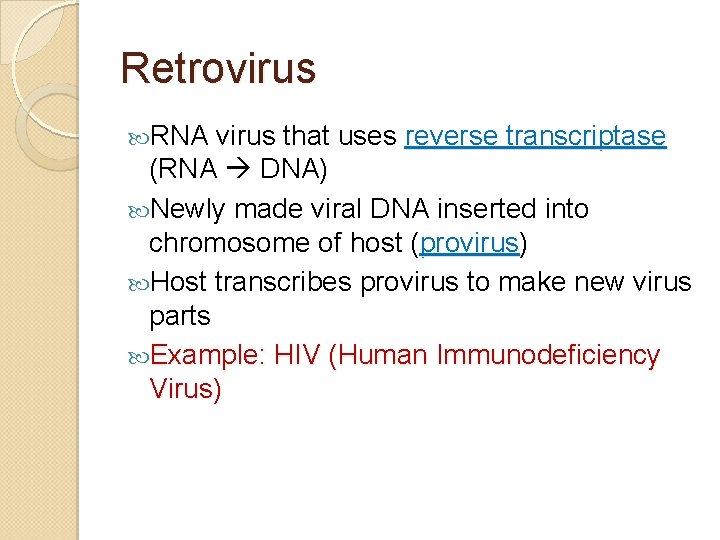 Retrovirus

RNA virus that uses reverse transcriptase (RNA → DNA)

Newly made viral DNA inserted into chromosome of host (provirus)

Host transcribes provirus to make new virus parts

Example: HIV (Human Immunodeficiency Virus)